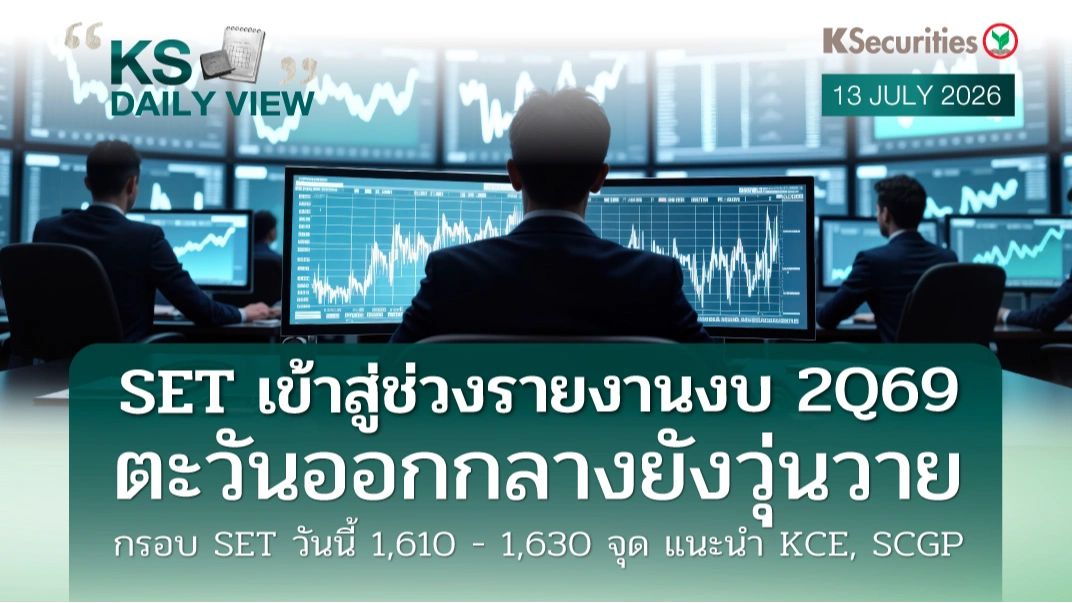 KS DAILY VIEW

KSecurities

13 JULY 2026

SET เข้าสู่ช่วงรายงานงบ 2Q69
ตะวันออกกลางยังวุ่นวาย

กรอบ SET วันนี้ 1,610 - 1,630 จุด แนะนำ KCE, SCGP